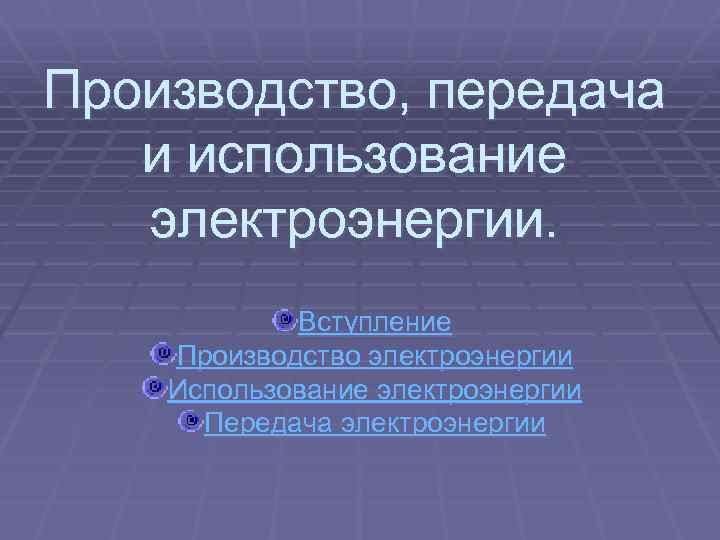 Производство, передача и использование электроэнергии.

Вступление
Производство электроэнергии
Использование электроэнергии
Передача электроэнергии